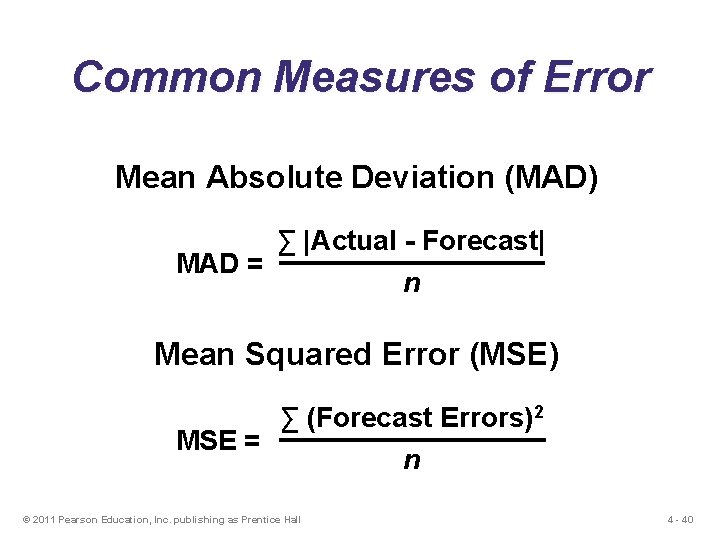 Common Measures of Error

Mean Absolute Deviation (MAD)

$\text{MAD} = \frac{\sum |\text{Actual - Forecast}|}{n}$

Mean Squared Error (MSE)

$\text{MSE} = \frac{\sum (\text{Forecast Errors})^2}{n}$

© 2011 Pearson Education, Inc. publishing as Prentice Hall

4 - 40